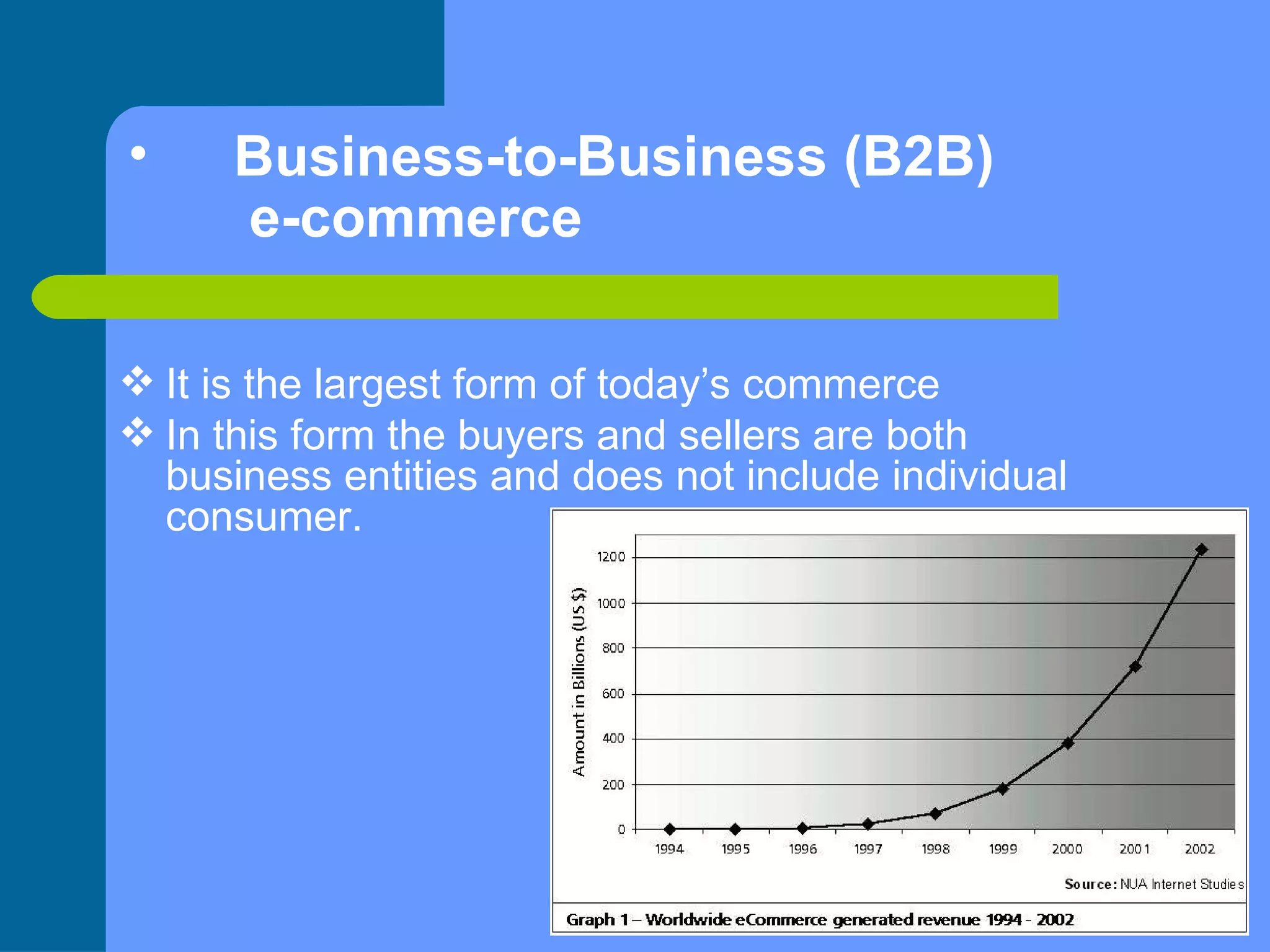 • Business-to-Business (B2B) e-commerce

❖ It is the largest form of today's commerce
❖ In this form the buyers and sellers are both business entities and does not include individual consumer.

Amount in Billions (US $)
1200
1000
800
600
400
200
0
1994 1995 1996 1997 1998 1999 2000 2001 2002

Source: NUA Internet Studies

Graph 1 – Worldwide eCommerce generated revenue 1994 - 2002